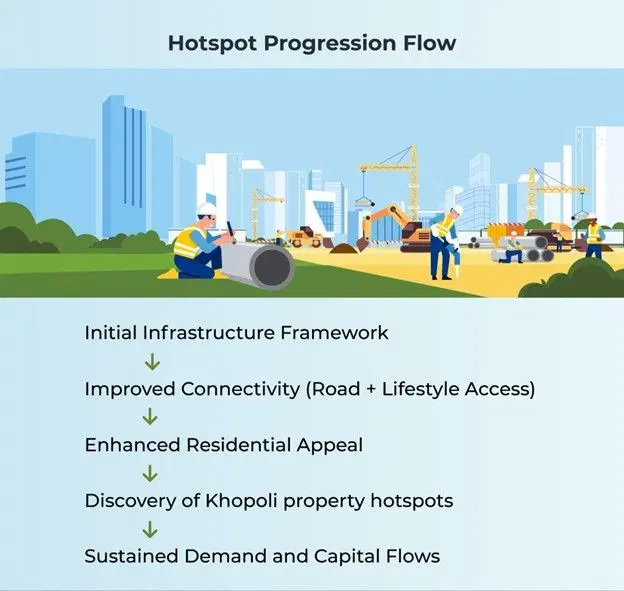 Hotspot Progression Flow

Initial Infrastructure Framework

↓

Improved Connectivity (Road + Lifestyle Access)

↓

Enhanced Residential Appeal

↓

Discovery of Khopoli property hotspots

↓

Sustained Demand and Capital Flows